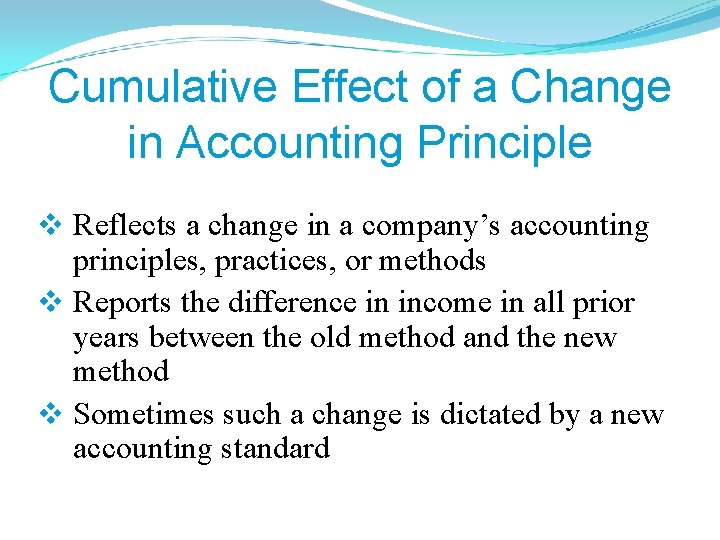 Cumulative Effect of a Change in Accounting Principle

❖ Reflects a change in a company’s accounting principles, practices, or methods
❖ Reports the difference in income in all prior years between the old method and the new method
❖ Sometimes such a change is dictated by a new accounting standard